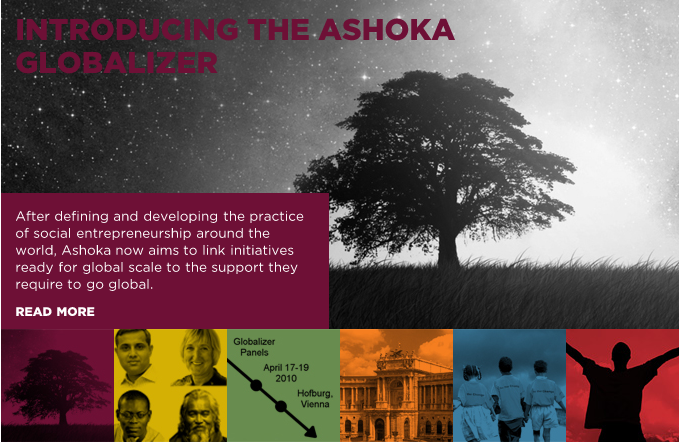 INTRODUCING THE ASHOKA GLOBALIZER

After defining and developing the practice of social entrepreneurship around the world, Ashoka now aims to link initiatives ready for global scale to the support they require to go global.

READ MORE

Globalizer Panels

April 17-19 2010

Hofburg, Vienna